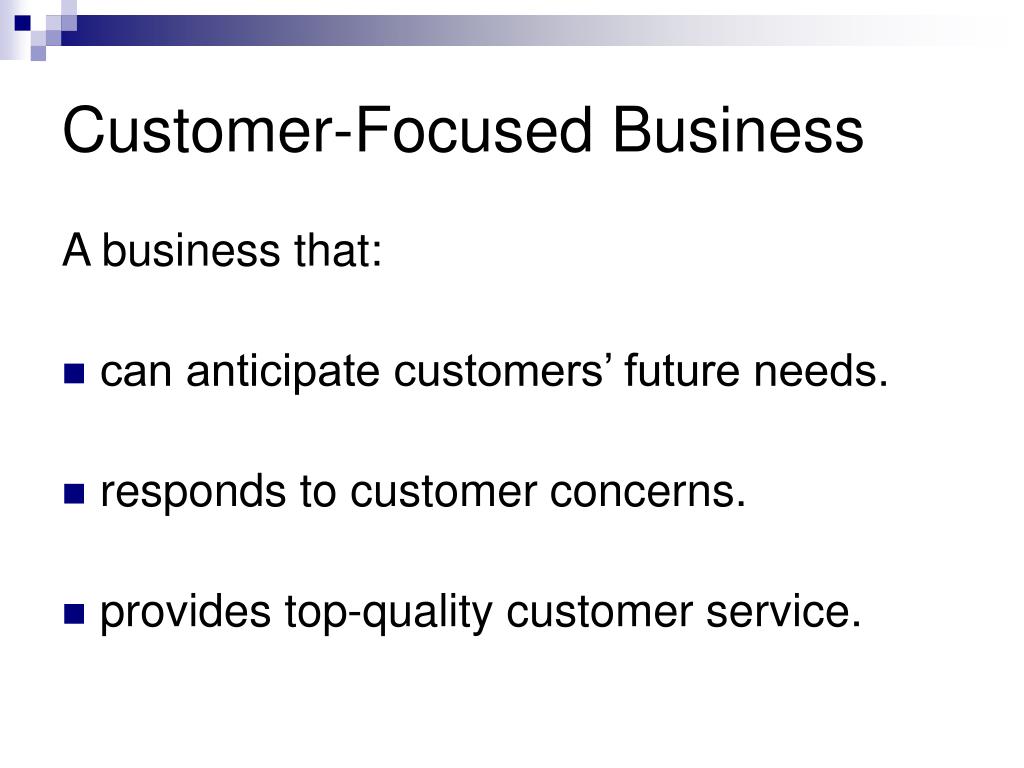 Customer-Focused Business

A business that:

- can anticipate customers’ future needs.
- responds to customer concerns.
- provides top-quality customer service.